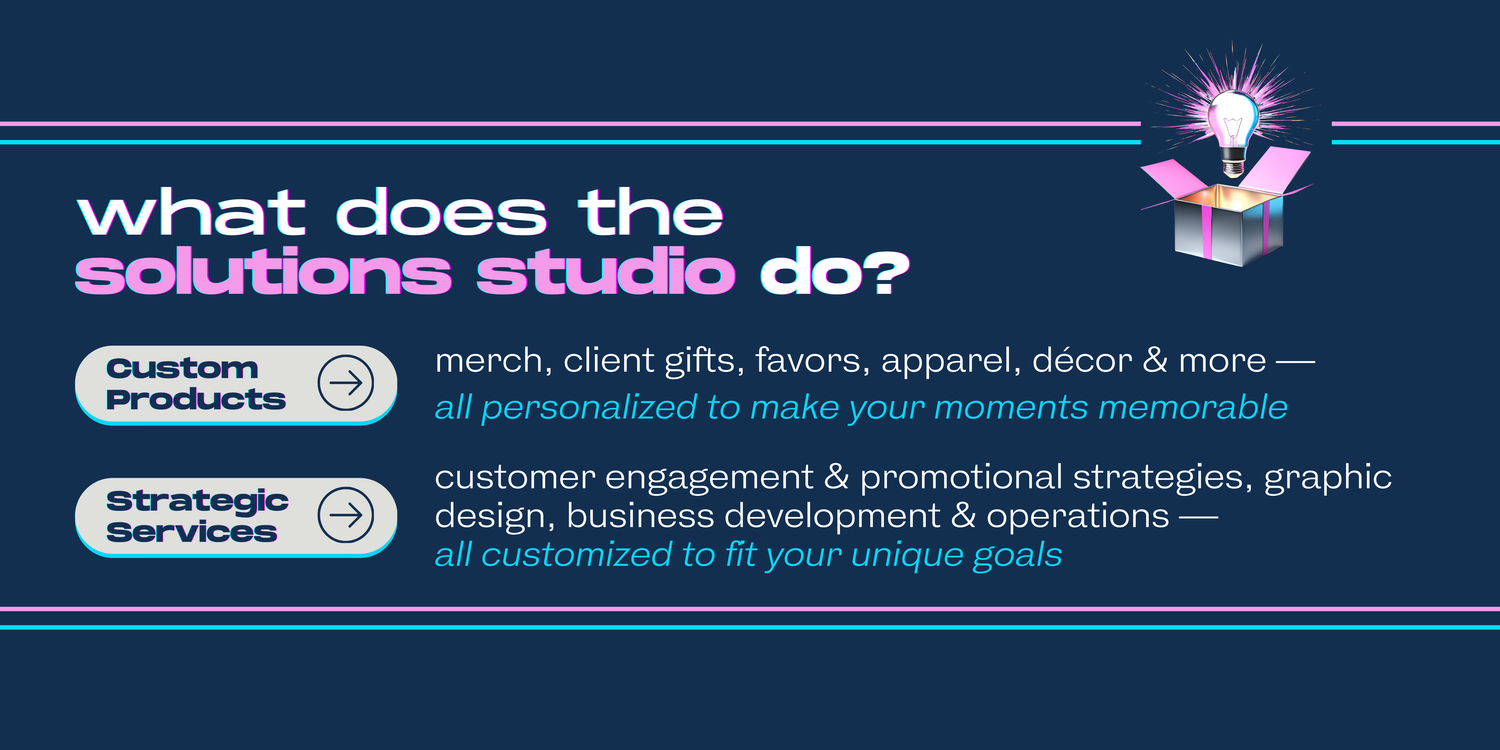 what does the solutions studio do?

Custom Products

merch, client gifts, favors, apparel, décor & more — all personalized to make your moments memorable

Strategic Services

customer engagement & promotional strategies, graphic design, business development & operations — all customized to fit your unique goals